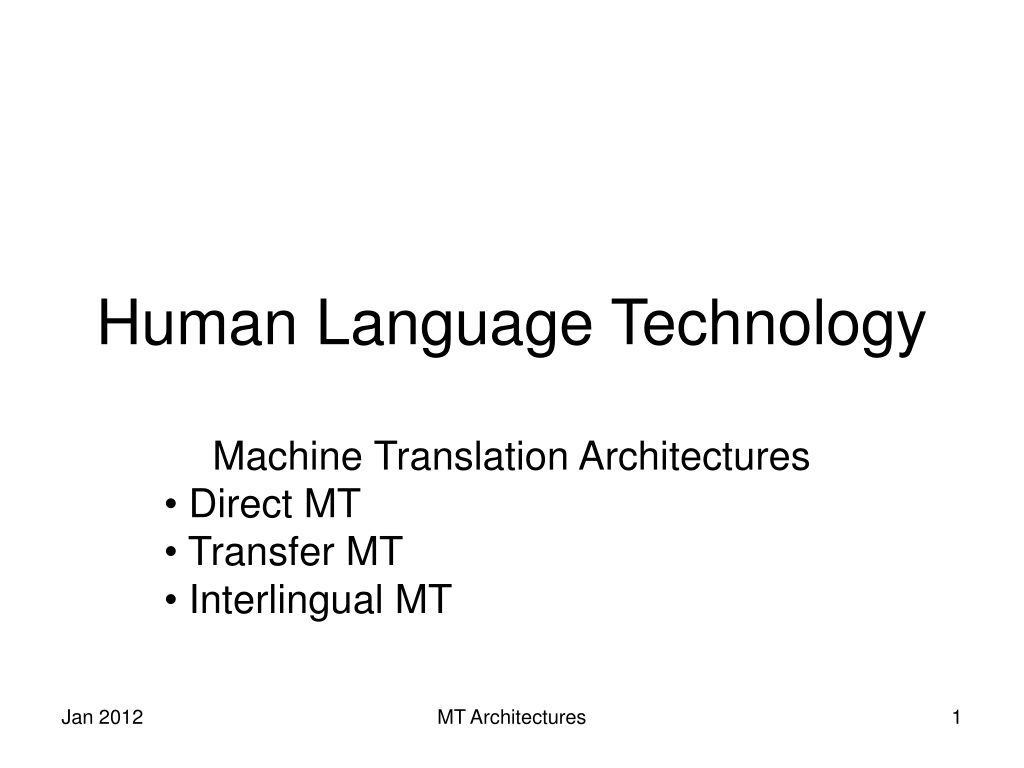 Human Language Technology

Machine Translation Architectures
• Direct MT
• Transfer MT
• Interlingual MT

Jan 2012

MT Architectures

1